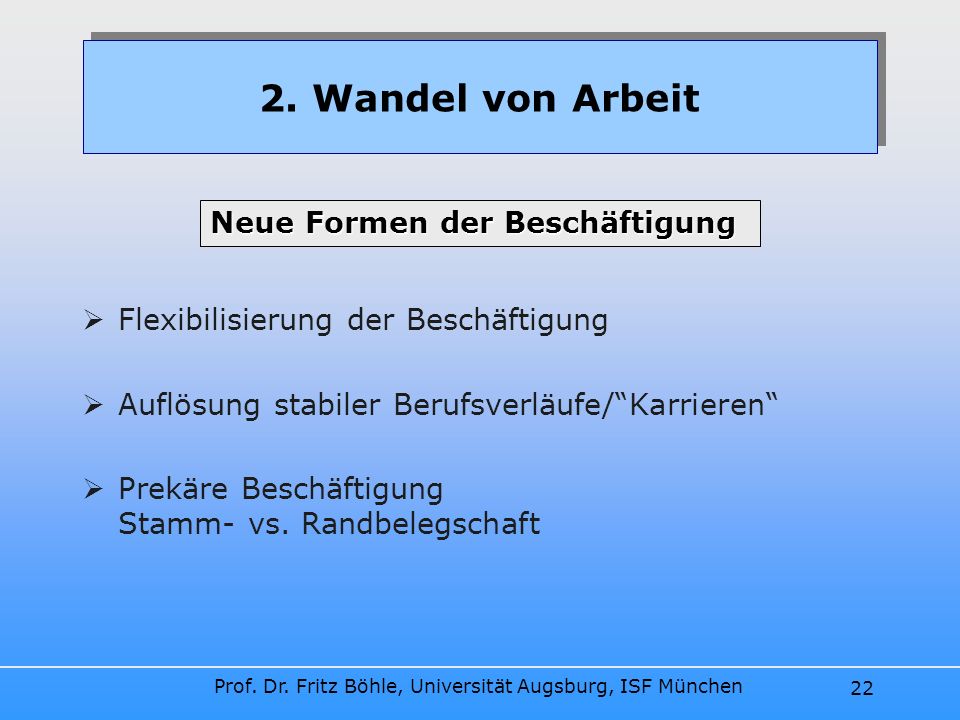 2. Wandel von Arbeit

Neue Formen der Beschäftigung

➢ Flexibilisierung der Beschäftigung

➢ Auflösung stabiler Berufsverläufe/“Karrieren“

➢ Prekäre Beschäftigung
Stamm- vs. Randbelegschaft

Prof. Dr. Fritz Böhle, Universität Augsburg, ISF München

22